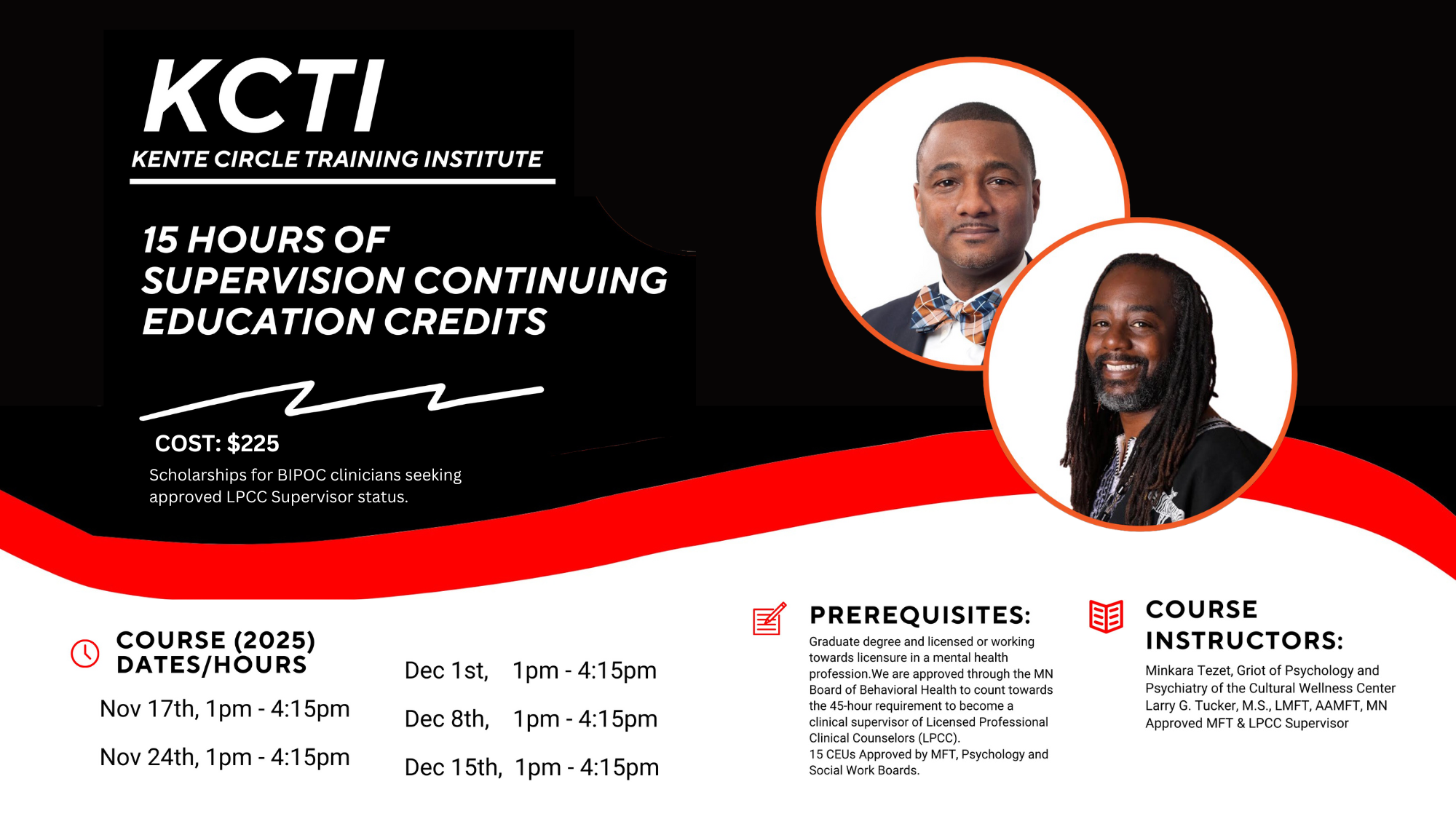 KCTI
KENTE CIRCLE TRAINING INSTITUTE

15 HOURS OF SUPERVISION CONTINUING EDUCATION CREDITS

COST: $225
Scholarships for BIPOC clinicians seeking approved LPCC Supervisor status.

COURSE (2025) DATES/HOURS

Nov 17th, 1pm - 4:15pm

Nov 24th, 1pm - 4:15pm

Dec 1st, 1pm - 4:15pm

Dec 8th, 1pm - 4:15pm

Dec 15th, 1pm - 4:15pm

PREREQUISITES:
Graduate degree and licensed or working towards licensure in a mental health profession.We are approved through the MN Board of Behavioral Health to count towards the 45-hour requirement to become a clinical supervisor of Licensed Professional Clinical Counselors (LPCC).
15 CEUs Approved by MFT, Psychology and Social Work Boards.

COURSE INSTRUCTORS:
Minkara Tezet, Griot of Psychology and Psychiatry of the Cultural Wellness Center
Larry G. Tucker, M.S., LMFT, AAMFT, MN Approved MFT & LPCC Supervisor